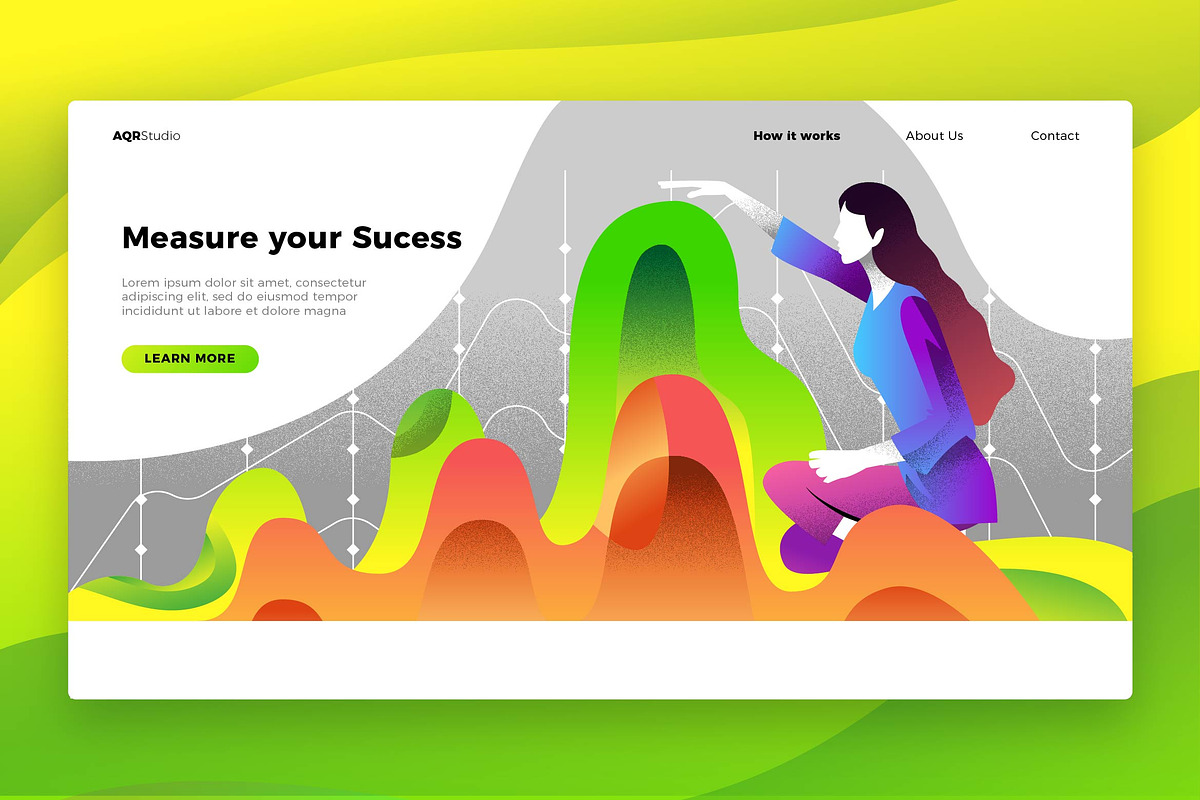 AQRStudio

How it works

About Us

Contact

Measure your Sucess

Lorem ipsum dolor sit amet, consectetur adipiscing elit, sed do eiusmod tempor incididunt ut labore et dolore magna

LEARN MORE